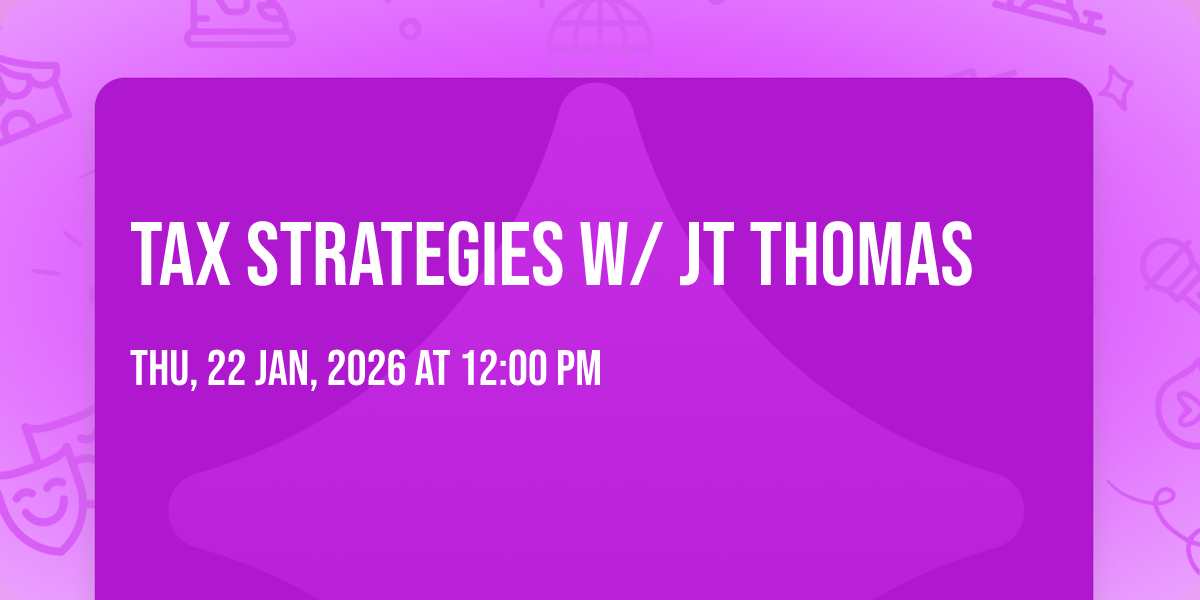 TAX STRATEGIES W/ JT THOMAS

THU, 22 JAN, 2026 AT 12:00 PM